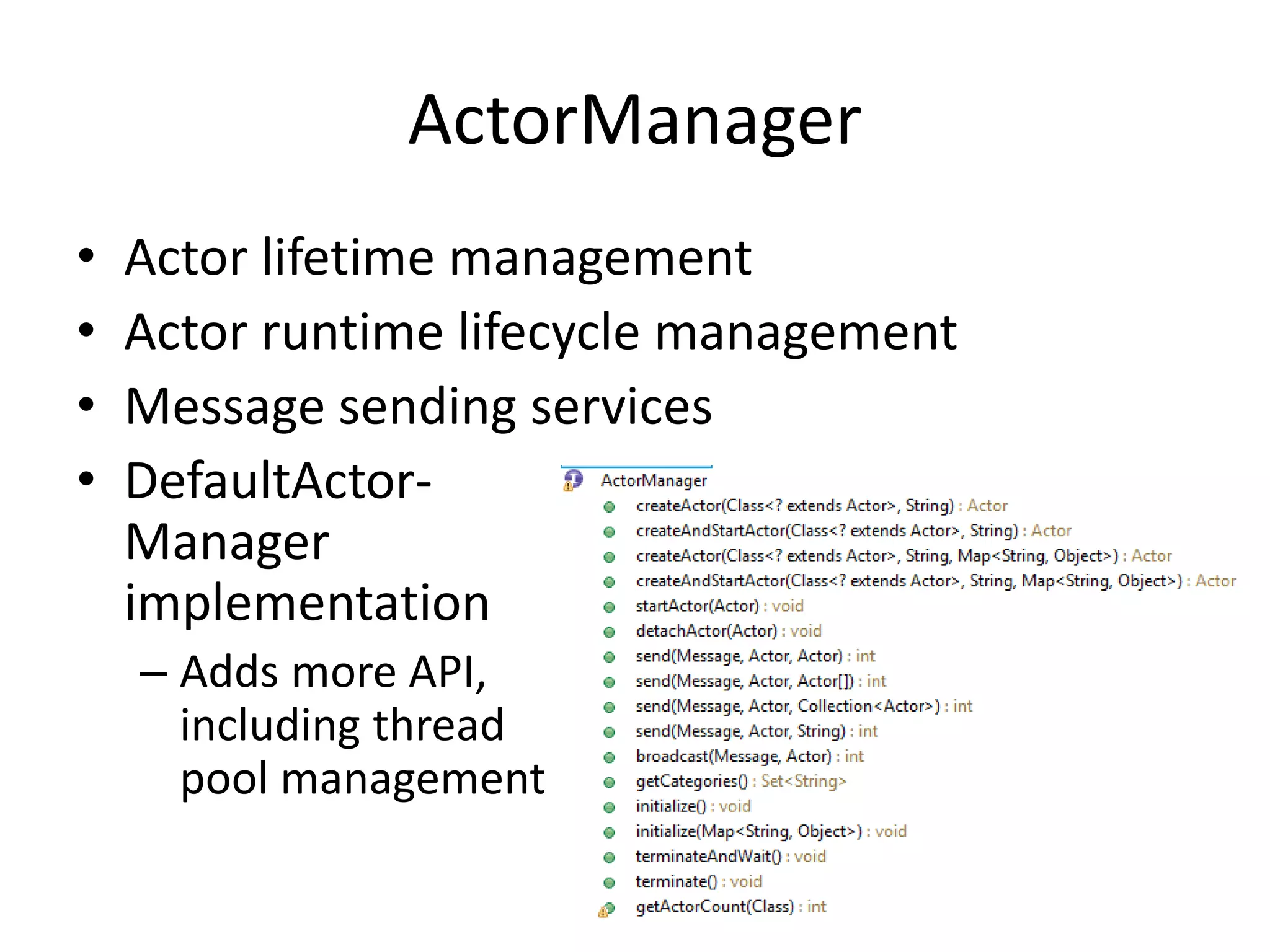 ActorManager

• Actor lifetime management
• Actor runtime lifecycle management
• Message sending services
• DefaultActor-Manager implementation
– Adds more API, including thread pool management

ActorManager
createActor(Class<? extends Actor>, String) : Actor
createAndStartActor(Class<? extends Actor>, String) : Actor
createActor(Class<? extends Actor>, String, Map<String, Object>) : Actor
createAndStartActor(Class<? extends Actor>, String, Map<String, Object>) : Actor
startActor(Actor) : void
detachActor(Actor) : void
send(Message, Actor, Actor) : int
send(Message, Actor, Actor[]) : int
send(Message, Actor, Collection<Actor>) : int
send(Message, Actor, String) : int
broadcast(Message, Actor) : int
getCategories() : Set<String>
initialize() : void
initialize(Map<String, Object>) : void
terminateAndWait() : void
terminate() : void
getActorCount(Class) : int